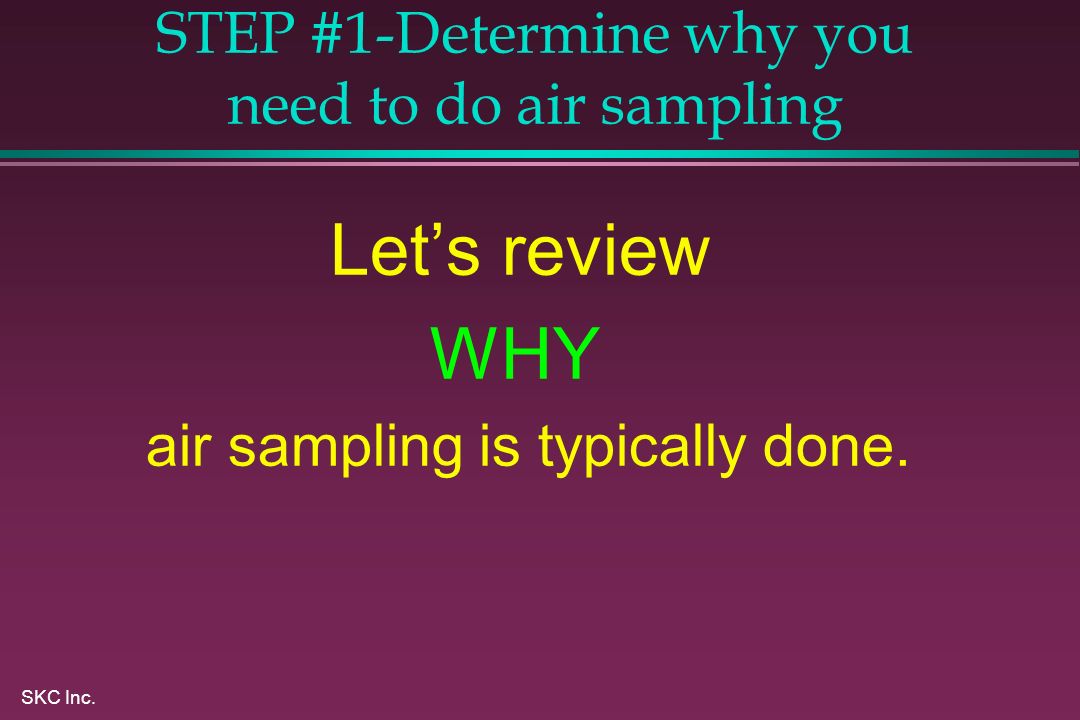 STEP #1-Determine why you need to do air sampling

Let’s review

WHY

air sampling is typically done.

SKC Inc.